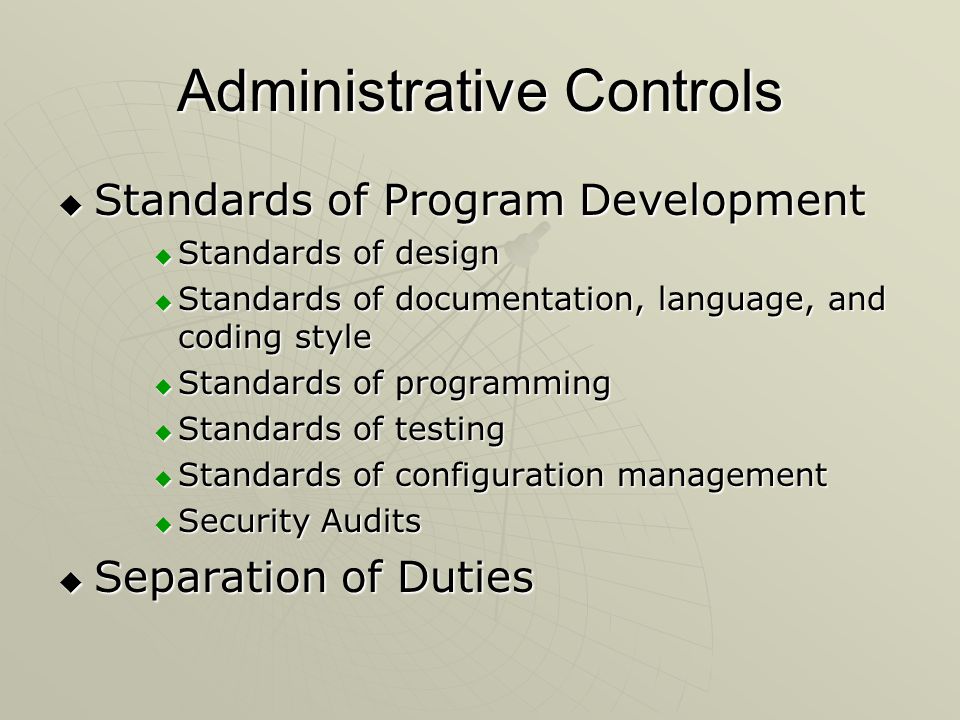 Administrative Controls

◆ Standards of Program Development
◆ Standards of design
◆ Standards of documentation, language, and coding style
◆ Standards of programming
◆ Standards of testing
◆ Standards of configuration management
◆ Security Audits
◆ Separation of Duties